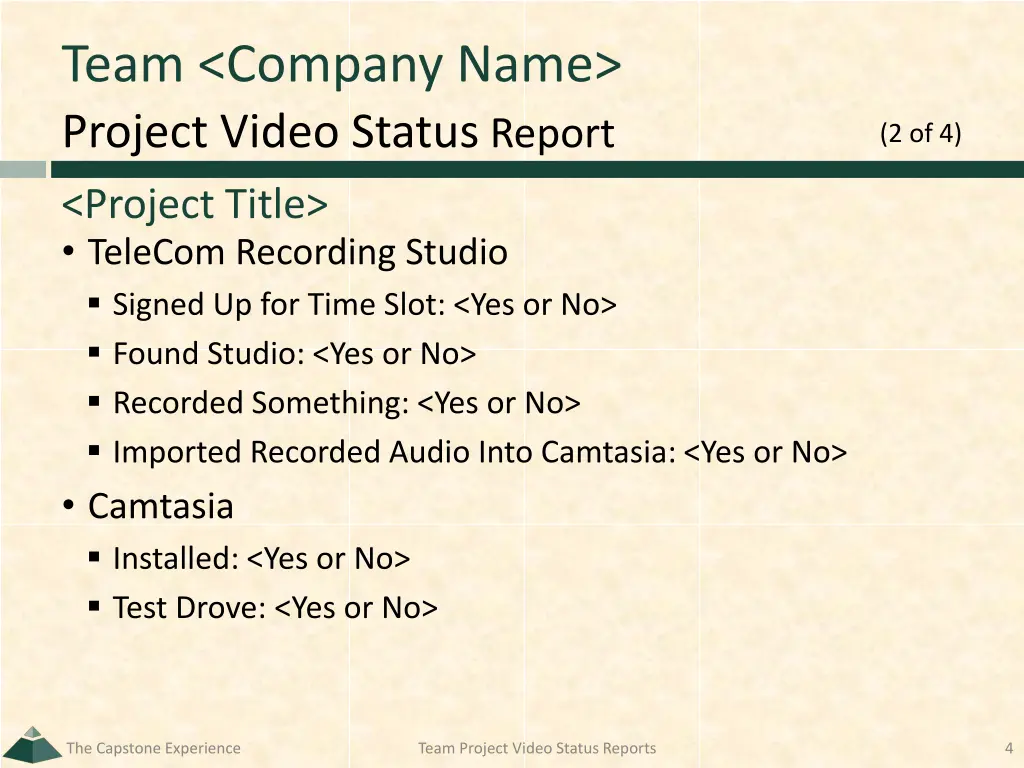 Team <Company Name>
Project Video Status Report (2 of 4)

<Project Title>

• TeleCom Recording Studio
  ▪ Signed Up for Time Slot: <Yes or No>
  ▪ Found Studio: <Yes or No>
  ▪ Recorded Something: <Yes or No>
  ▪ Imported Recorded Audio Into Camtasia: <Yes or No>
• Camtasia
  ▪ Installed: <Yes or No>
  ▪ Test Drove: <Yes or No>

The Capstone Experience Team Project Video Status Reports 4